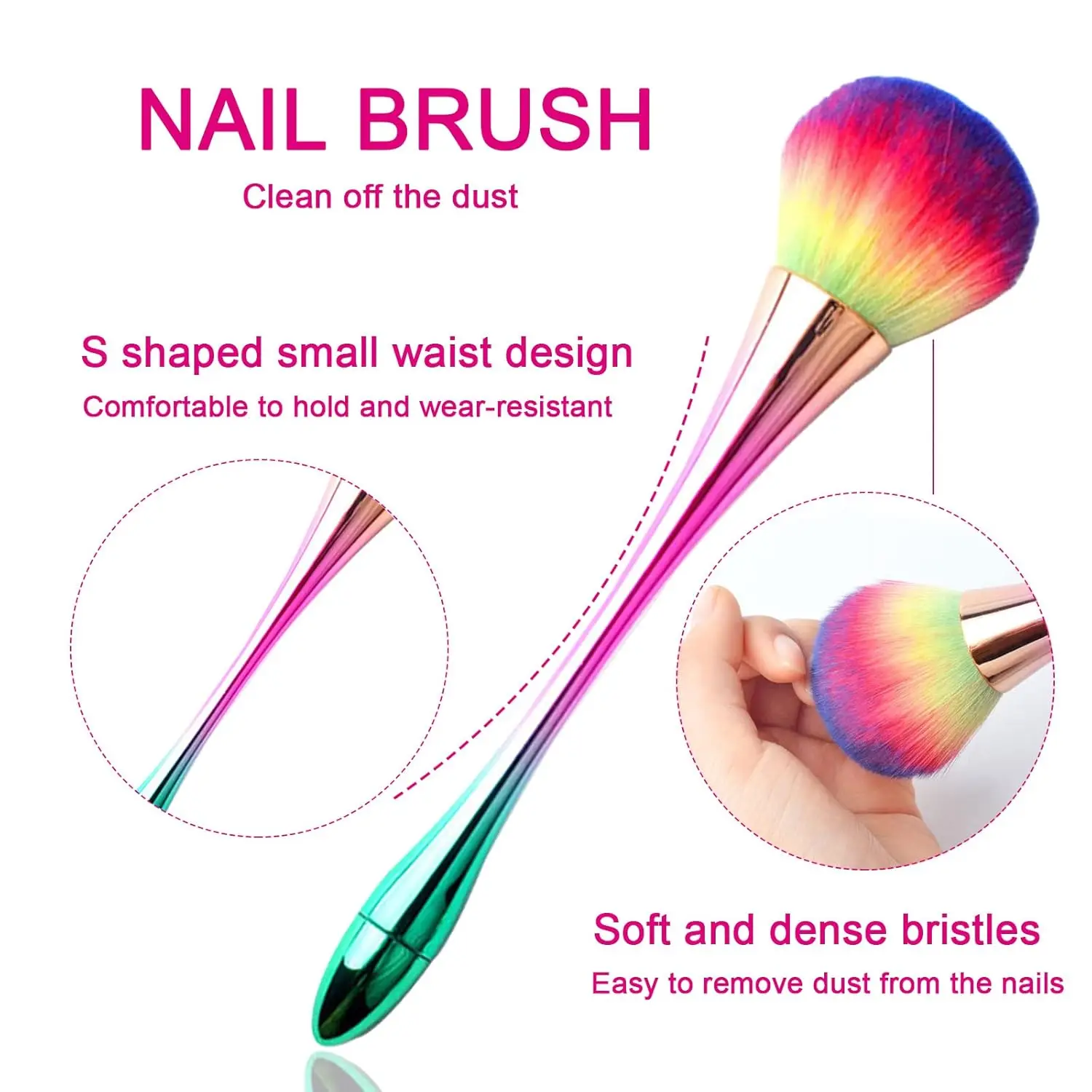 NAIL BRUSH
Clean off the dust

S shaped small waist design
Comfortable to hold and wear-resistant

Soft and dense bristles
Easy to remove dust from the nails